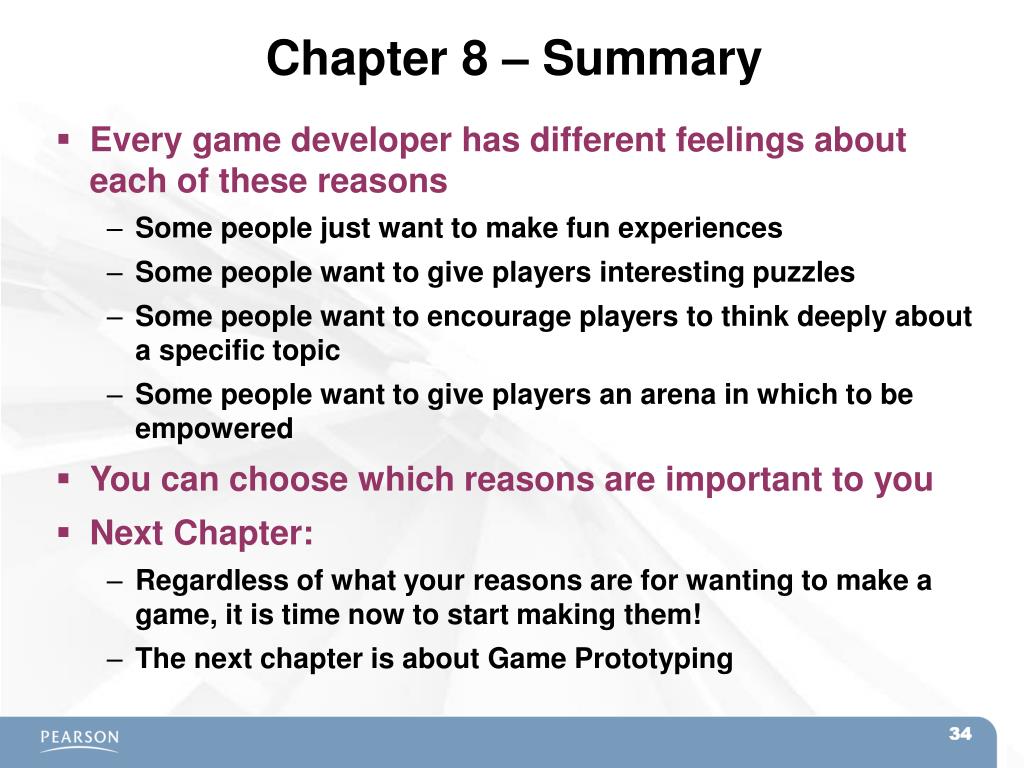 Chapter 8 – Summary

▪ Every game developer has different feelings about each of these reasons
– Some people just want to make fun experiences
– Some people want to give players interesting puzzles
– Some people want to encourage players to think deeply about a specific topic
– Some people want to give players an arena in which to be empowered

▪ You can choose which reasons are important to you

▪ Next Chapter:
– Regardless of what your reasons are for wanting to make a game, it is time now to start making them!
– The next chapter is about Game Prototyping

PEARSON

34